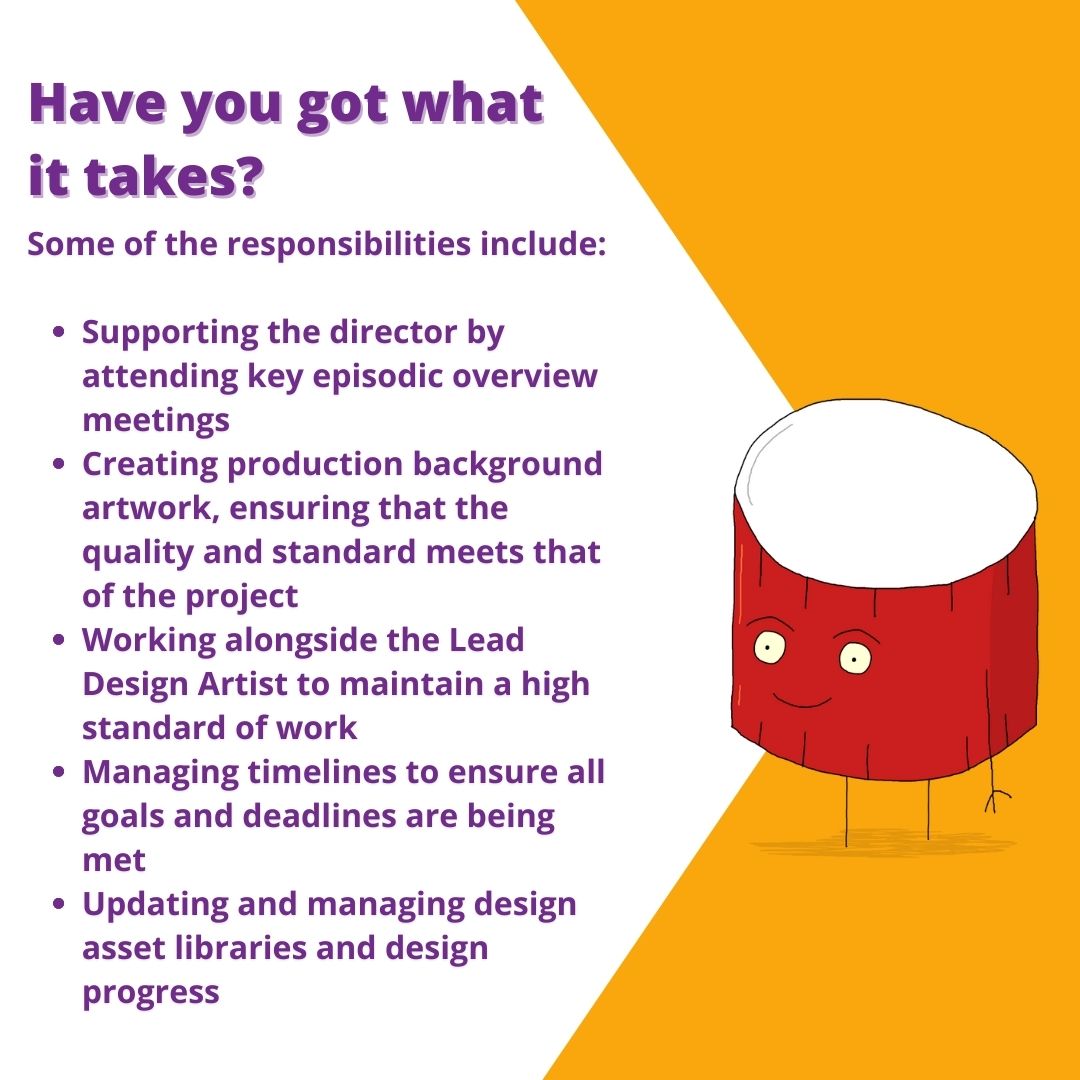 Have you got what it takes?

Some of the responsibilities include:

- Supporting the director by attending key episodic overview meetings
- Creating production background artwork, ensuring that the quality and standard meets that of the project
- Working alongside the Lead Design Artist to maintain a high standard of work
- Managing timelines to ensure all goals and deadlines are being met
- Updating and managing design asset libraries and design progress